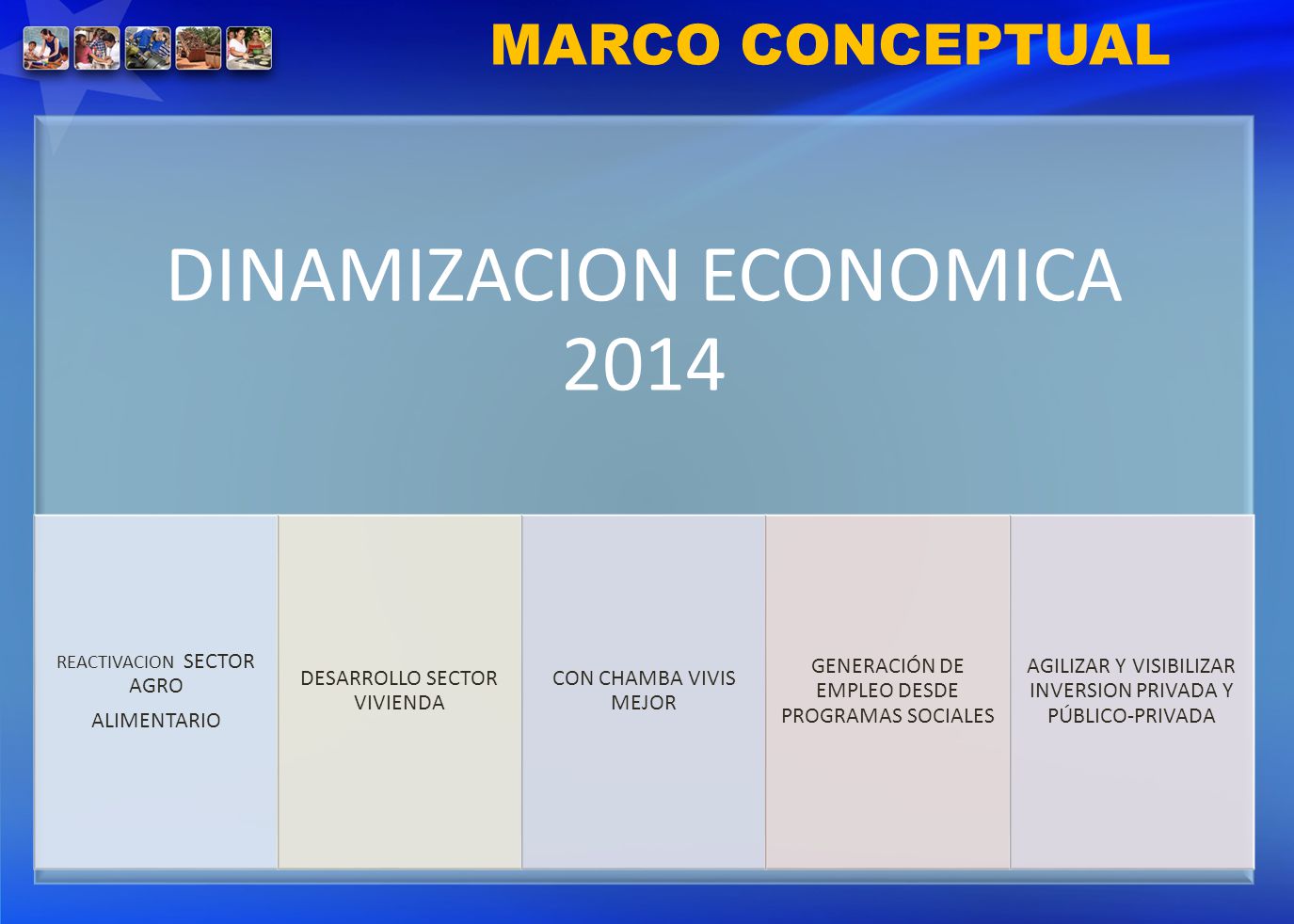 MARCO CONCEPTUAL

DINAMIZACION ECONOMICA 2014

REACTIVACION SECTOR AGRO ALIMENTARIO

DESARROLLO SECTOR VIVIENDA

CON CHAMBA VIVIS MEJOR

GENERACIÓN DE EMPLEO DESDE PROGRAMAS SOCIALES

AGILIZAR Y VISIBILIZAR INVERSION PRIVADA Y PÚBLICO-PRIVADA